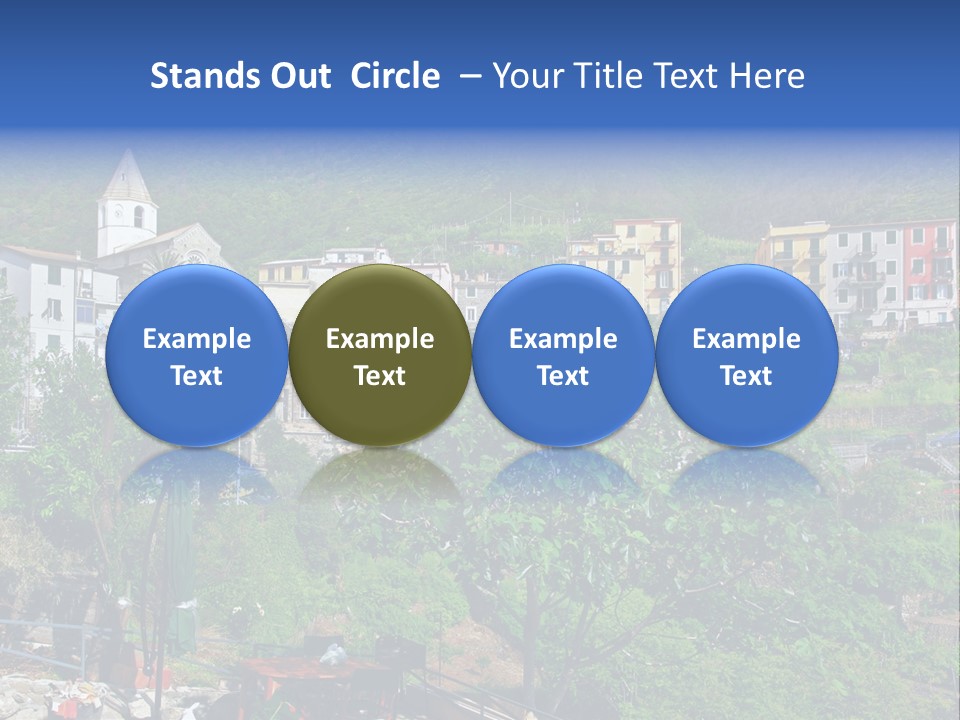 Stands Out Circle – Your Title Text Here

Example Text

Example Text

Example Text

Example Text